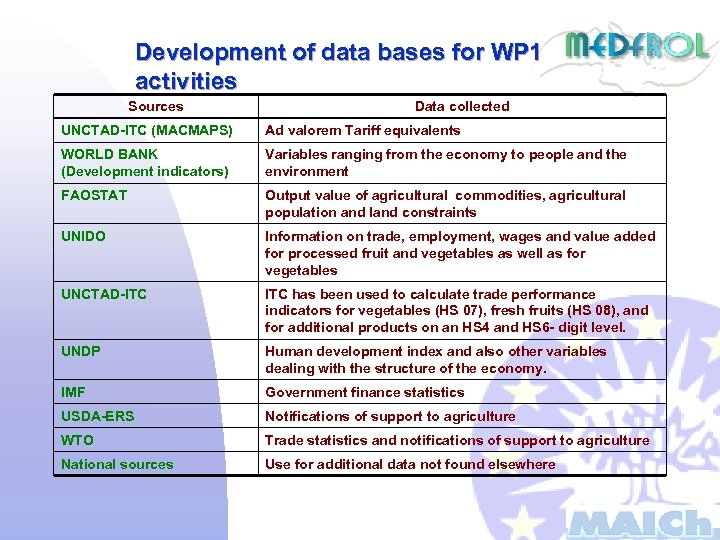 Development of data bases for WP1 activities

MEDFROL

| Sources | Data collected |
|---|---|
| UNCTAD-ITC (MACMAPS) | Ad valorem Tariff equivalents |
| WORLD BANK (Development indicators) | Variables ranging from the economy to people and the environment |
| FAOSTAT | Output value of agricultural commodities, agricultural population and land constraints |
| UNIDO | Information on trade, employment, wages and value added for processed fruit and vegetables as well as for vegetables |
| UNCTAD-ITC | ITC has been used to calculate trade performance indicators for vegetables (HS 07), fresh fruits (HS 08), and for additional products on an HS4 and HS6- digit level. |
| UNDP | Human development index and also other variables dealing with the structure of the economy. |
| IMF | Government finance statistics |
| USDA-ERS | Notifications of support to agriculture |
| WTO | Trade statistics and notifications of support to agriculture |
| National sources | Use for additional data not found elsewhere |

MAICh